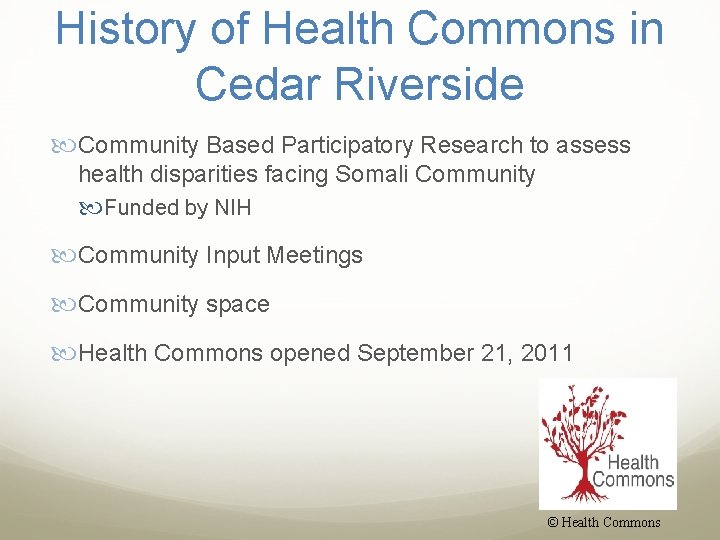 History of Health Commons in Cedar Riverside

Community Based Participatory Research to assess health disparities facing Somali Community

Funded by NIH

Community Input Meetings

Community space

Health Commons opened September 21, 2011

Health Commons

© Health Commons